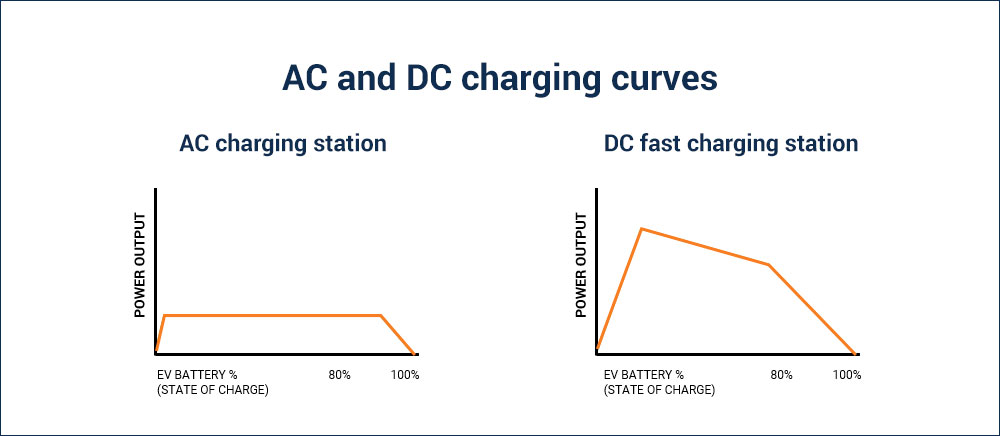 AC and DC charging curves

AC charging station

POWER OUTPUT

EV BATTERY %
(STATE OF CHARGE)

80%

100%

DC fast charging station

POWER OUTPUT

EV BATTERY %
(STATE OF CHARGE)

80%

100%